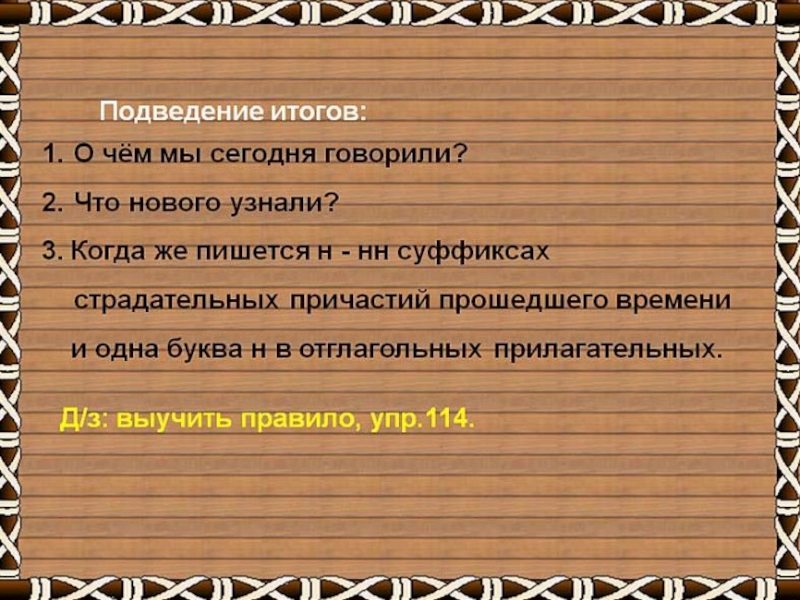 Подведение итогов:

1. О чём мы сегодня говорили?

2. Что нового узнали?

3. Когда же пишется н - нн суффиксах страдательных причастий прошедшего времени и одна буква н в отглагольных прилагательных.

Д/з: выучить правило, упр.114.